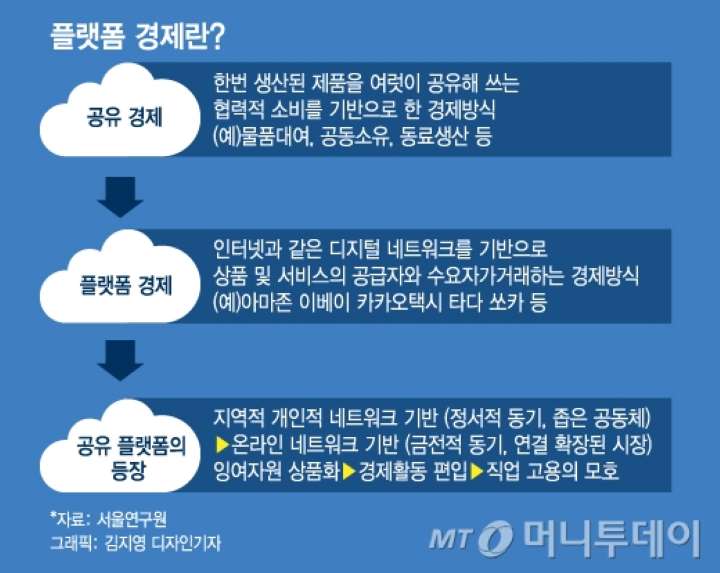 플랫폼 경제란?

공유 경제

한번 생산된 제품을 여럿이 공유해 쓰는 협력적 소비를 기반으로 한 경제방식
(예)물품대여, 공동소유, 동료생산 등

플랫폼 경제

인터넷과 같은 디지털 네트워크를 기반으로 상품 및 서비스의 공급자와 수요자가거래하는 경제방식
(예)아마존 이베이 카카오택시 타다 쏘카 등

공유 플랫폼의 등장

지역적 개인적 네트워크 기반 (정서적 동기, 좁은 공동체)
▶온라인 네트워크 기반 (금전적 동기, 연결 확장된 시장)
잉여자원 상품화▶경제활동 편입▶직업 고용의 모호

*자료: 서울연구원
그래픽: 김지영 디자인기자

MT 머니투데이